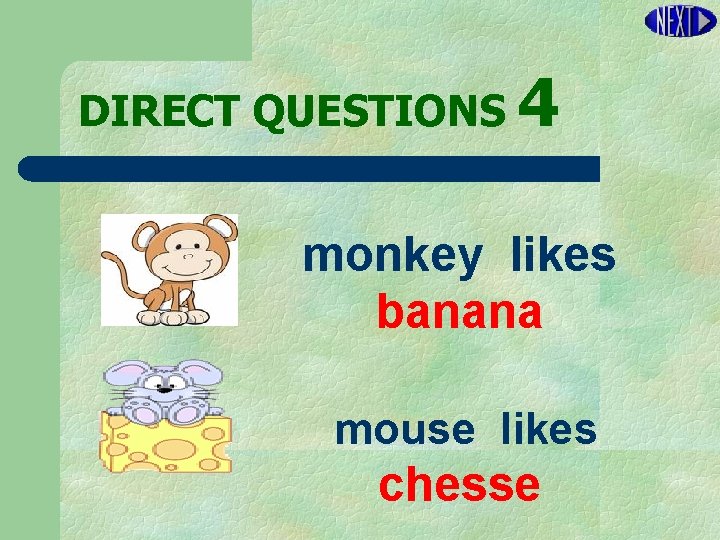 NEXT

DIRECT QUESTIONS 4

monkey likes banana

mouse likes chesse